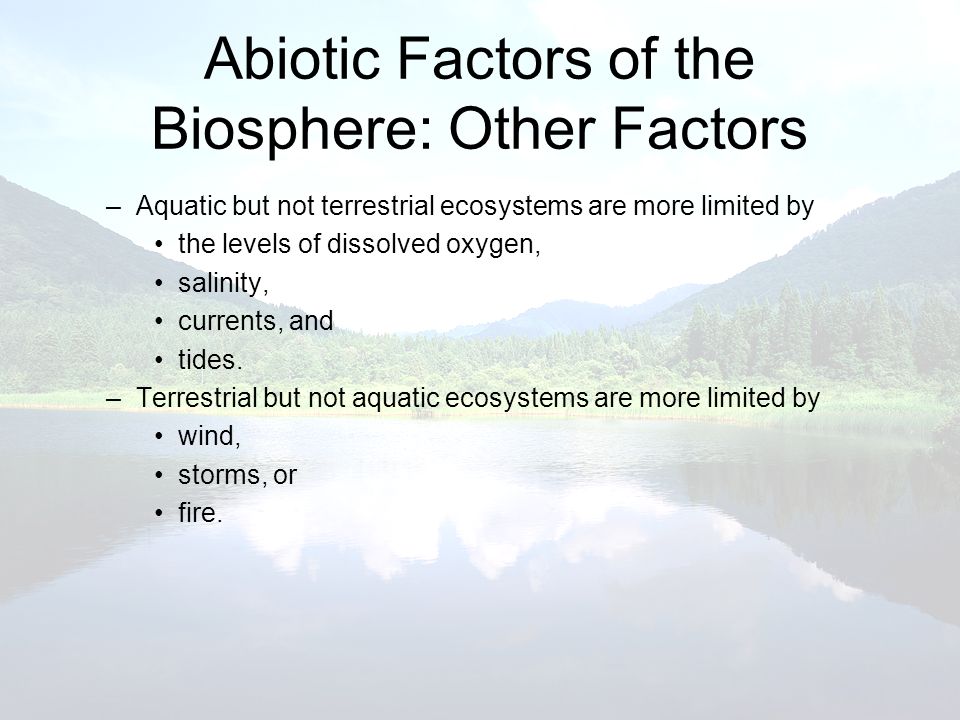 Abiotic Factors of the Biosphere: Other Factors

– Aquatic but not terrestrial ecosystems are more limited by
• the levels of dissolved oxygen,
• salinity,
• currents, and
• tides.
– Terrestrial but not aquatic ecosystems are more limited by
• wind,
• storms, or
• fire.